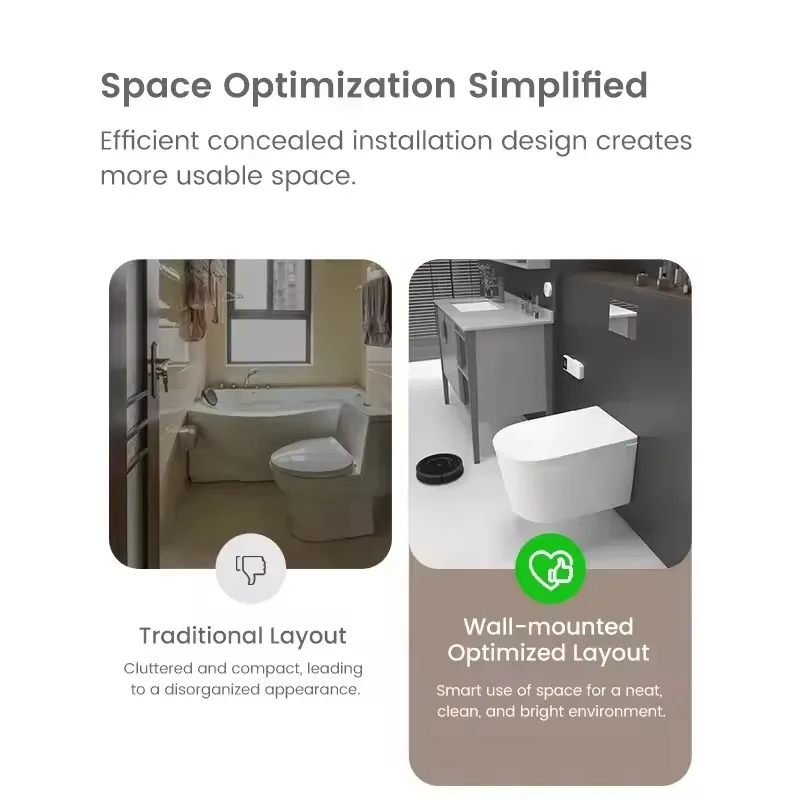 Space Optimization Simplified

Efficient concealed installation design creates more usable space.

Traditional Layout

Cluttered and compact, leading to a disorganized appearance.

Wall-mounted Optimized Layout

Smart use of space for a neat, clean, and bright environment.